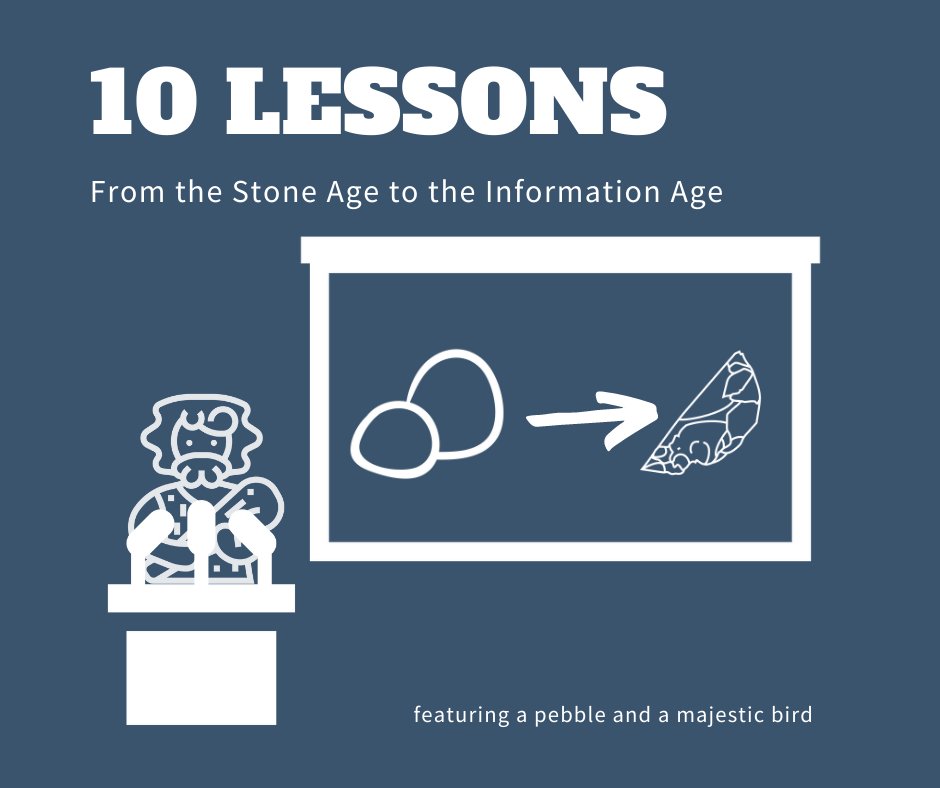 10 LESSONS

From the Stone Age to the Information Age

featuring a pebble and a majestic bird